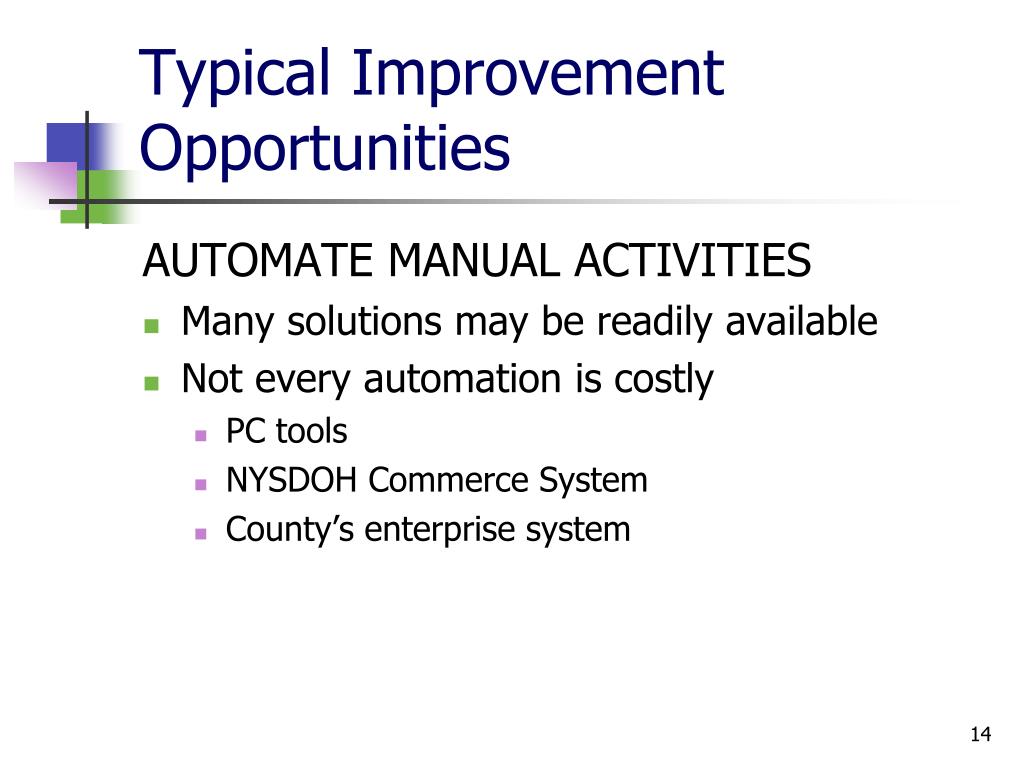 Typical Improvement Opportunities

AUTOMATE MANUAL ACTIVITIES

- Many solutions may be readily available
- Not every automation is costly
  - PC tools
  - NYSDOH Commerce System
  - County’s enterprise system

14